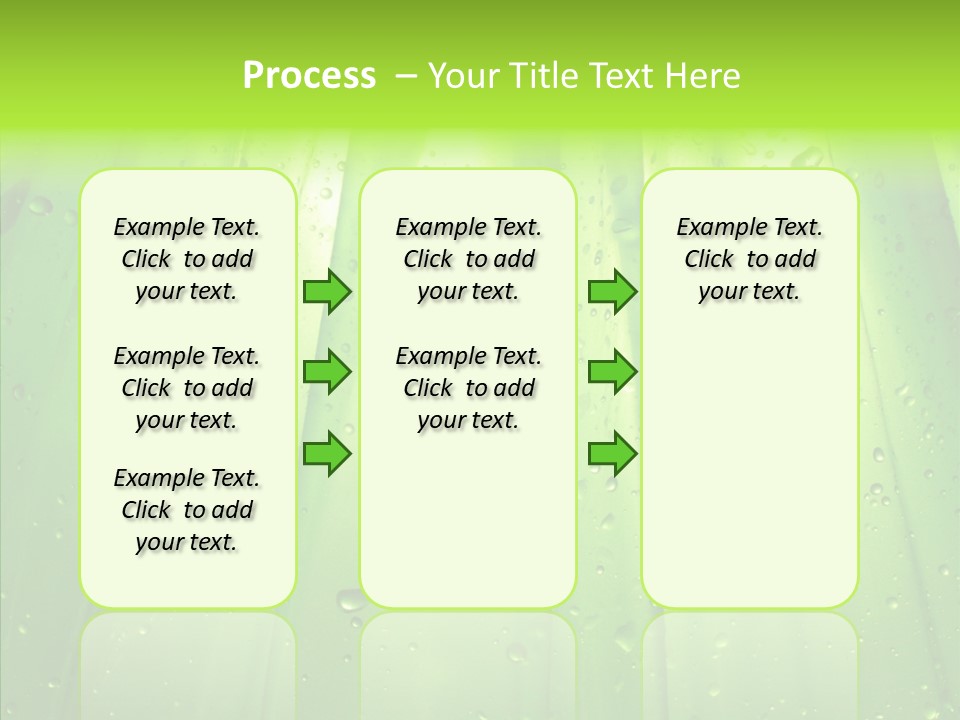 Process – Your Title Text Here

Example Text. Click to add your text.

Example Text. Click to add your text.

Example Text. Click to add your text.

Example Text. Click to add your text.

Example Text. Click to add your text.

Example Text. Click to add your text.